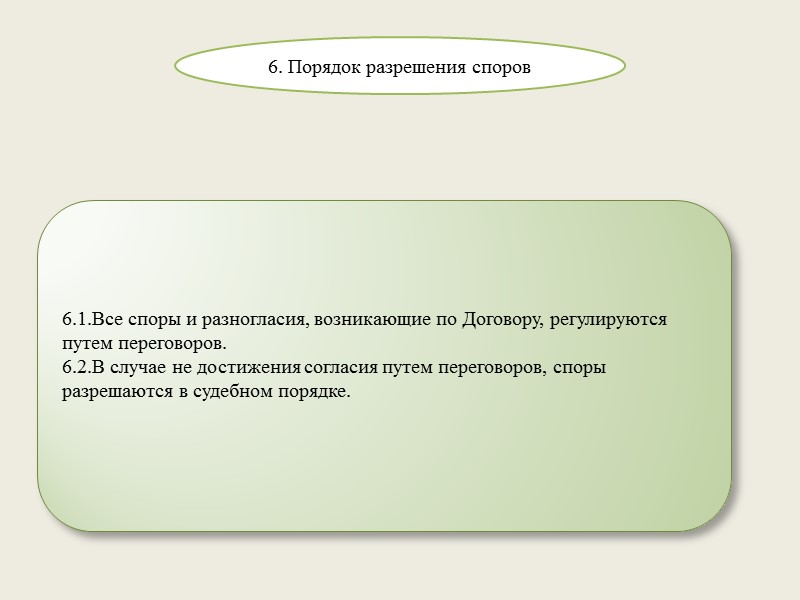 6. Порядок разрешения споров

6.1.Все споры и разногласия, возникающие по Договору, регулируются путем переговоров.
6.2.В случае не достижения согласия путем переговоров, споры разрешаются в судебном порядке.